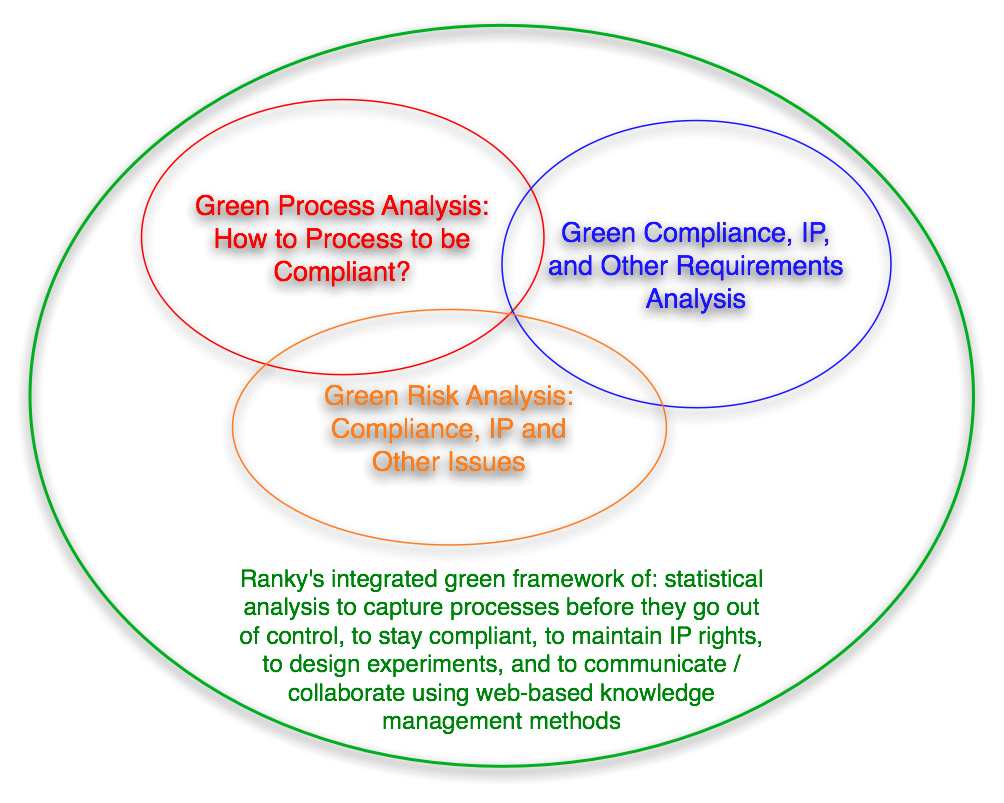 Green Process Analysis: How to Process to be Compliant?

Green Compliance, IP, and Other Requirements Analysis

Green Risk Analysis: Compliance, IP and Other Issues

Ranky's integrated green framework of: statistical analysis to capture processes before they go out of control, to stay compliant, to maintain IP rights, to design experiments, and to communicate / collaborate using web-based knowledge management methods